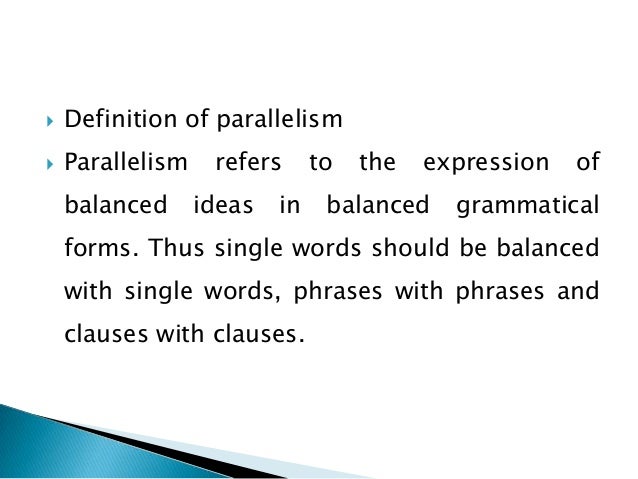 Definition of parallelism

Parallelism refers to the expression of balanced ideas in balanced grammatical forms. Thus single words should be balanced with single words, phrases with phrases and clauses with clauses.